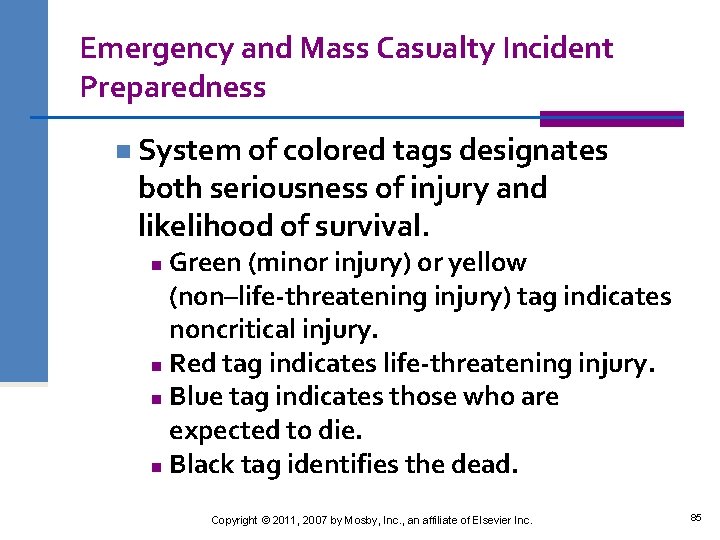 Emergency and Mass Casualty Incident Preparedness

System of colored tags designates both seriousness of injury and likelihood of survival.

Green (minor injury) or yellow (non–life-threatening injury) tag indicates noncritical injury.

Red tag indicates life-threatening injury.

Blue tag indicates those who are expected to die.

Black tag identifies the dead.

Copyright © 2011, 2007 by Mosby, Inc., an affiliate of Elsevier Inc.

85